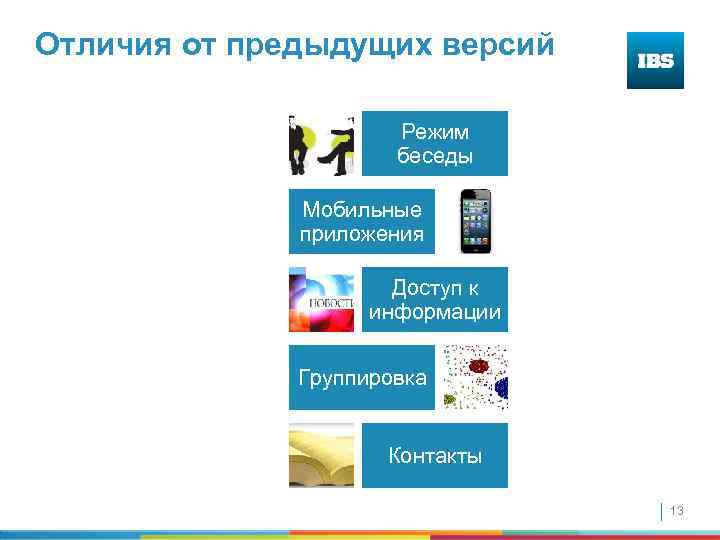 Отличия от предыдущих версий

IBS

Режим беседы

Мобильные приложения

НОВОСТИ

Доступ к информации

Группировка

Контакты

13